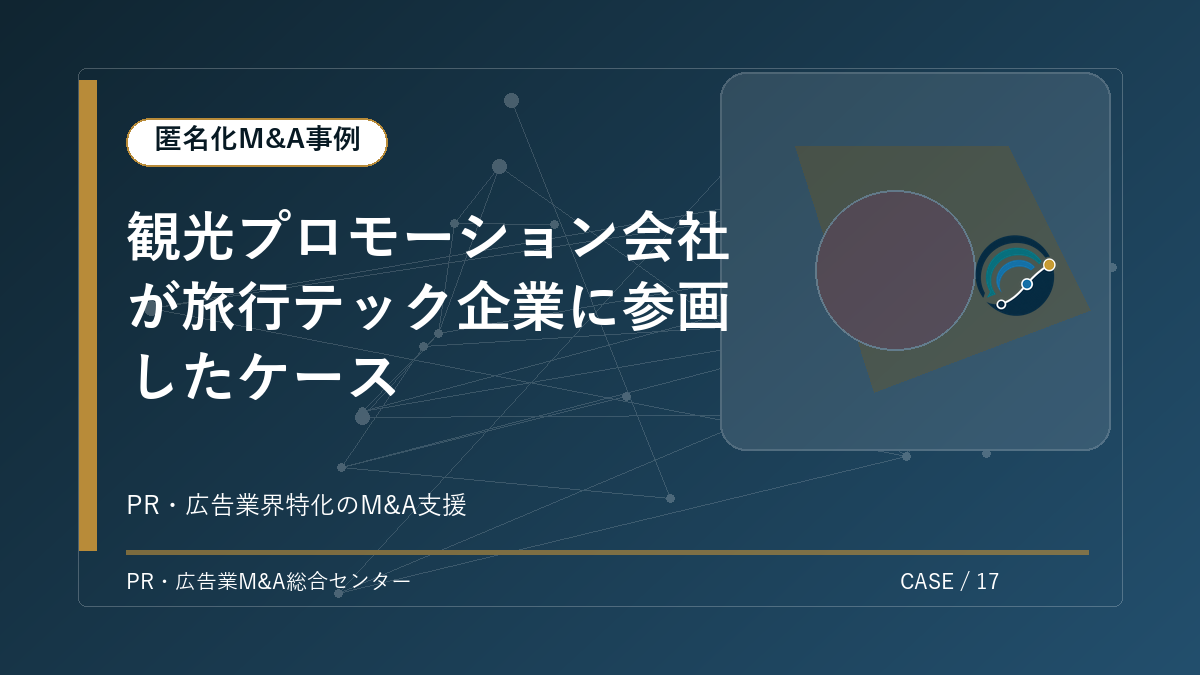 匿名化M&A事例

観光プロモーション会社が旅行テック企業に参画したケース

PR・広告業界特化のM&A支援

PR・広告業M&A総合センター

CASE / 17